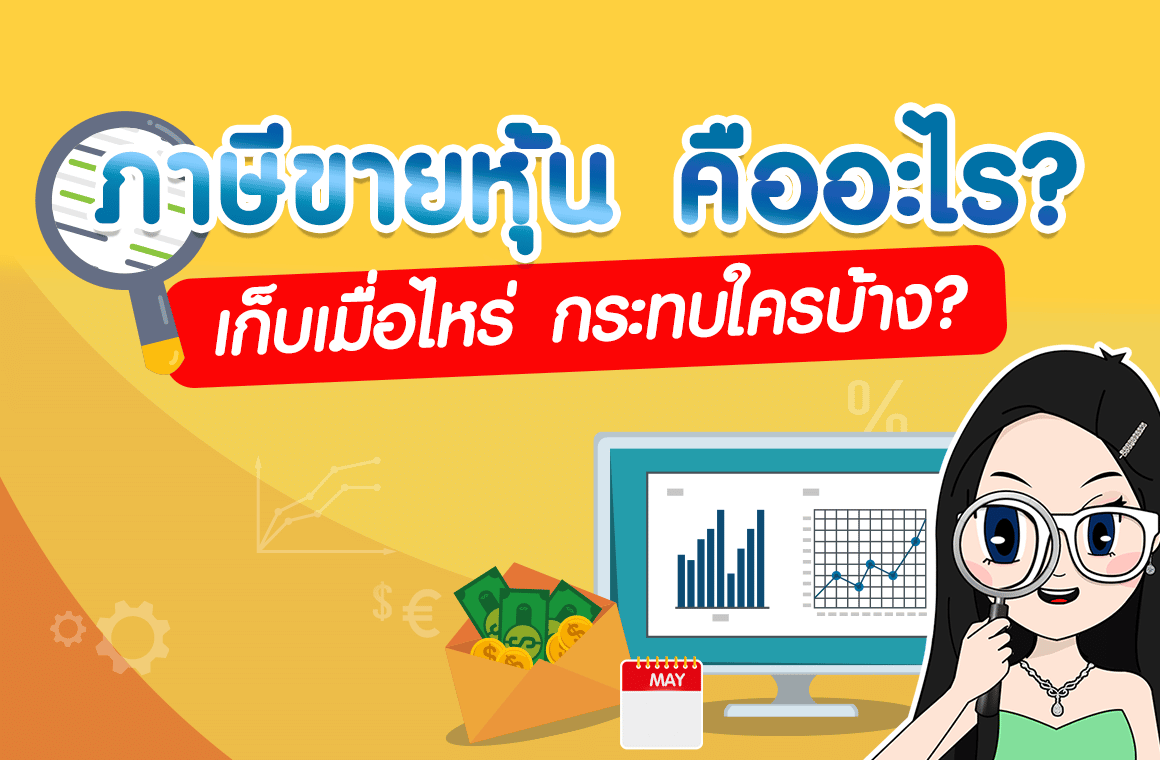 ภาษีขายหุ้น คืออะไร?
เก็บเมื่อไหร่ กระทบใครบ้าง?

%

$ €

MAY